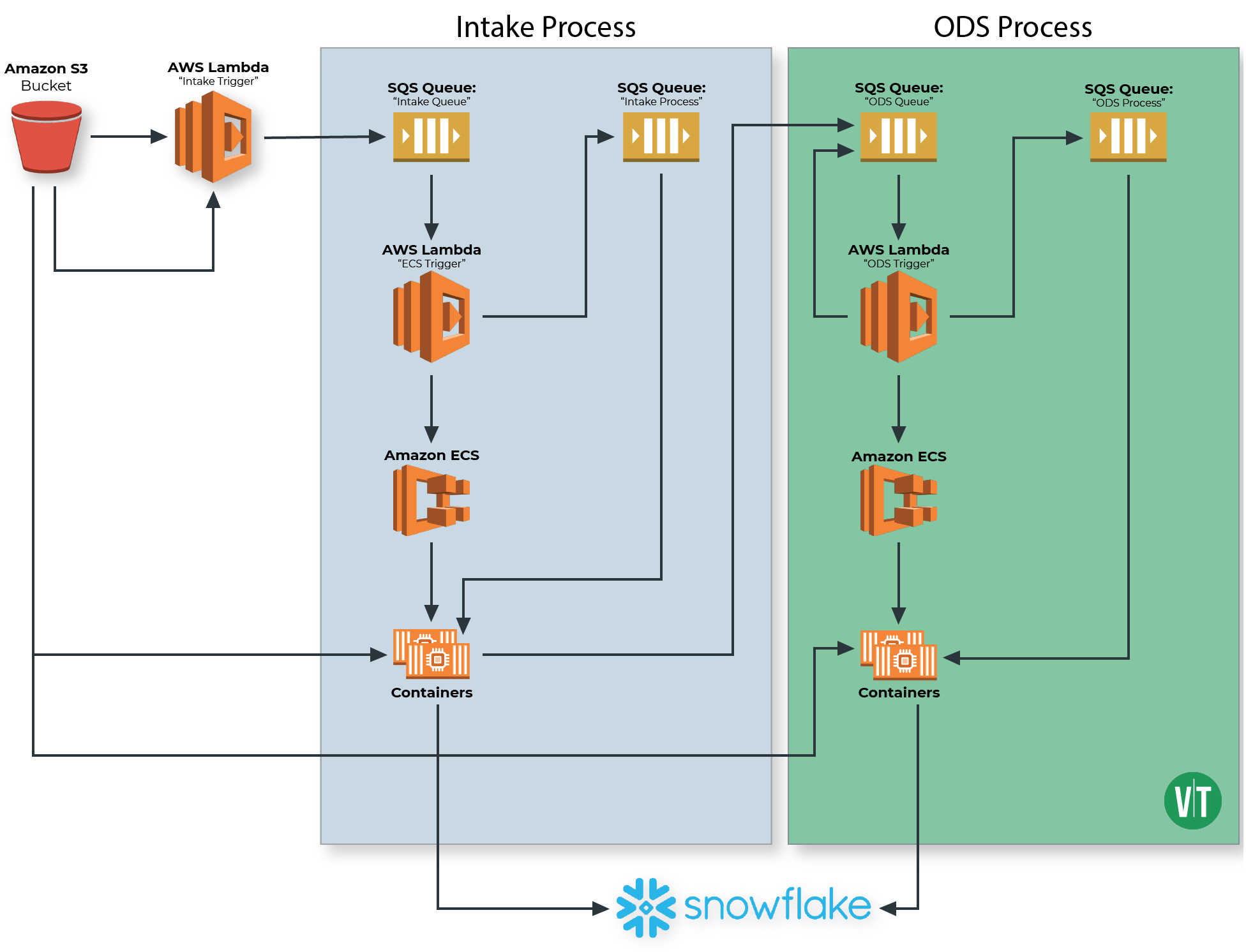 Intake Process

ODS Process

Amazon S3
Bucket

AWS Lambda
"Intake Trigger"

SQS Queue:
"Intake Queue"

SQS Queue:
"Intake Process"

AWS Lambda
"ECS Trigger"

Amazon ECS

Containers

SQS Queue:
"ODS Queue"

SQS Queue:
"ODS Process"

AWS Lambda
"ODS Trigger"

Amazon ECS

Containers

VT

snowflake